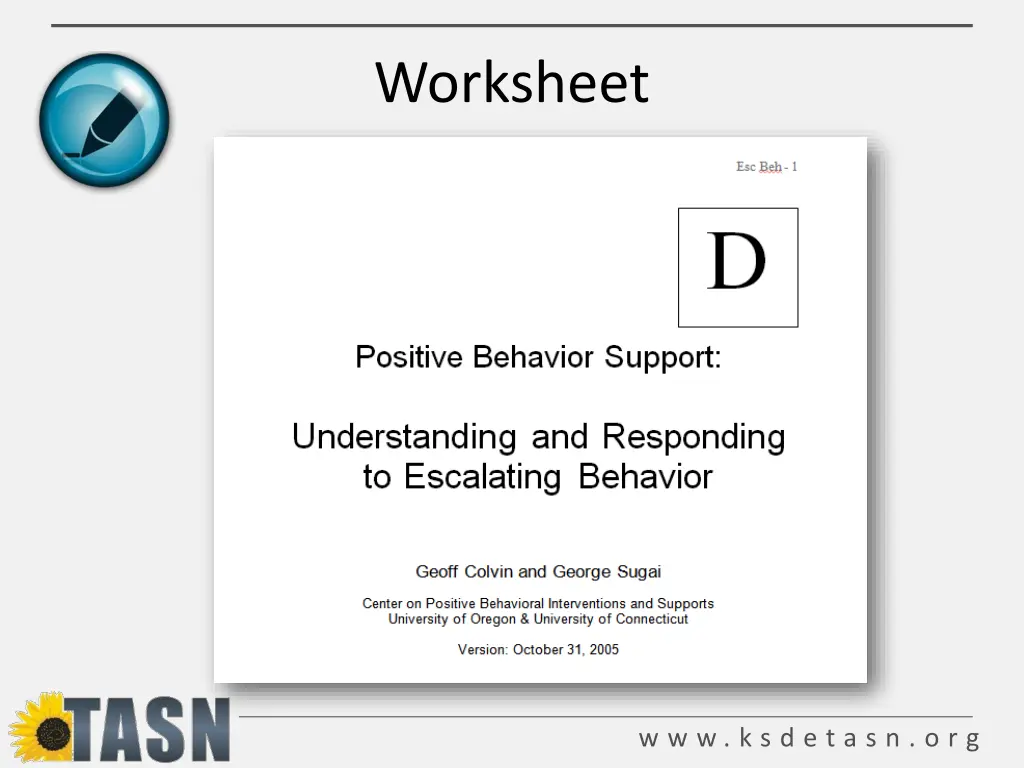 Worksheet

Esc Beh - 1

D

Positive Behavior Support:

Understanding and Responding to Escalating Behavior

Geoff Colvin and George Sugai

Center on Positive Behavioral Interventions and Supports
University of Oregon & University of Connecticut

Version: October 31, 2005

TASN

www.ksdetasn.org